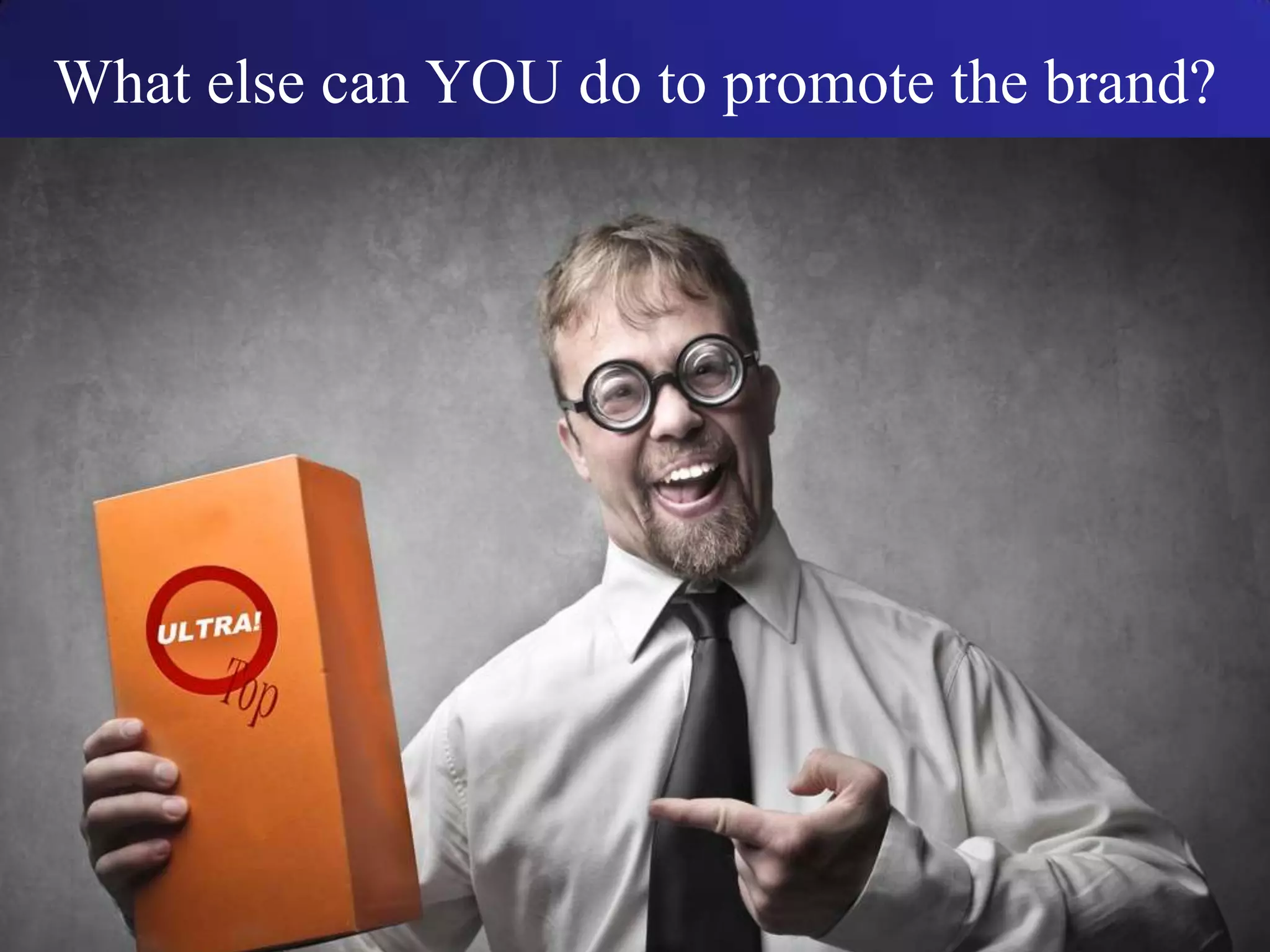 What else can YOU do to promote the brand?

ULTRA!
Top